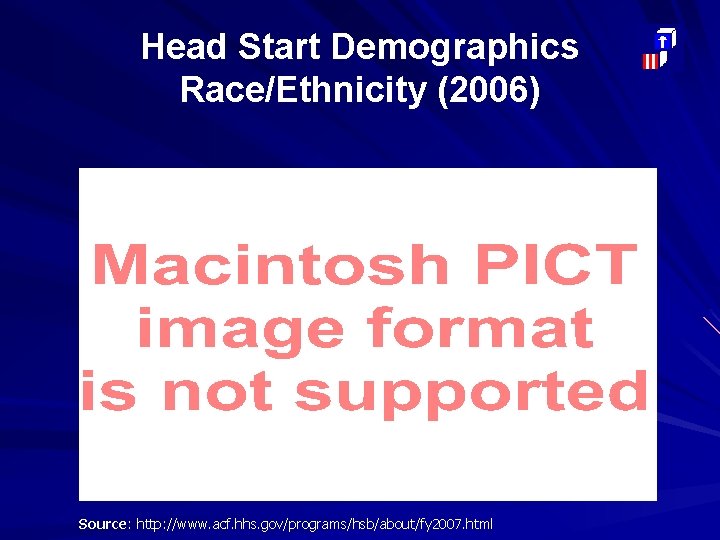 Head Start Demographics
Race/Ethnicity (2006)

Macintosh PICT image format is not supported

Source: http://www.acf.hhs.gov/programs/hsb/about/fy2007.html